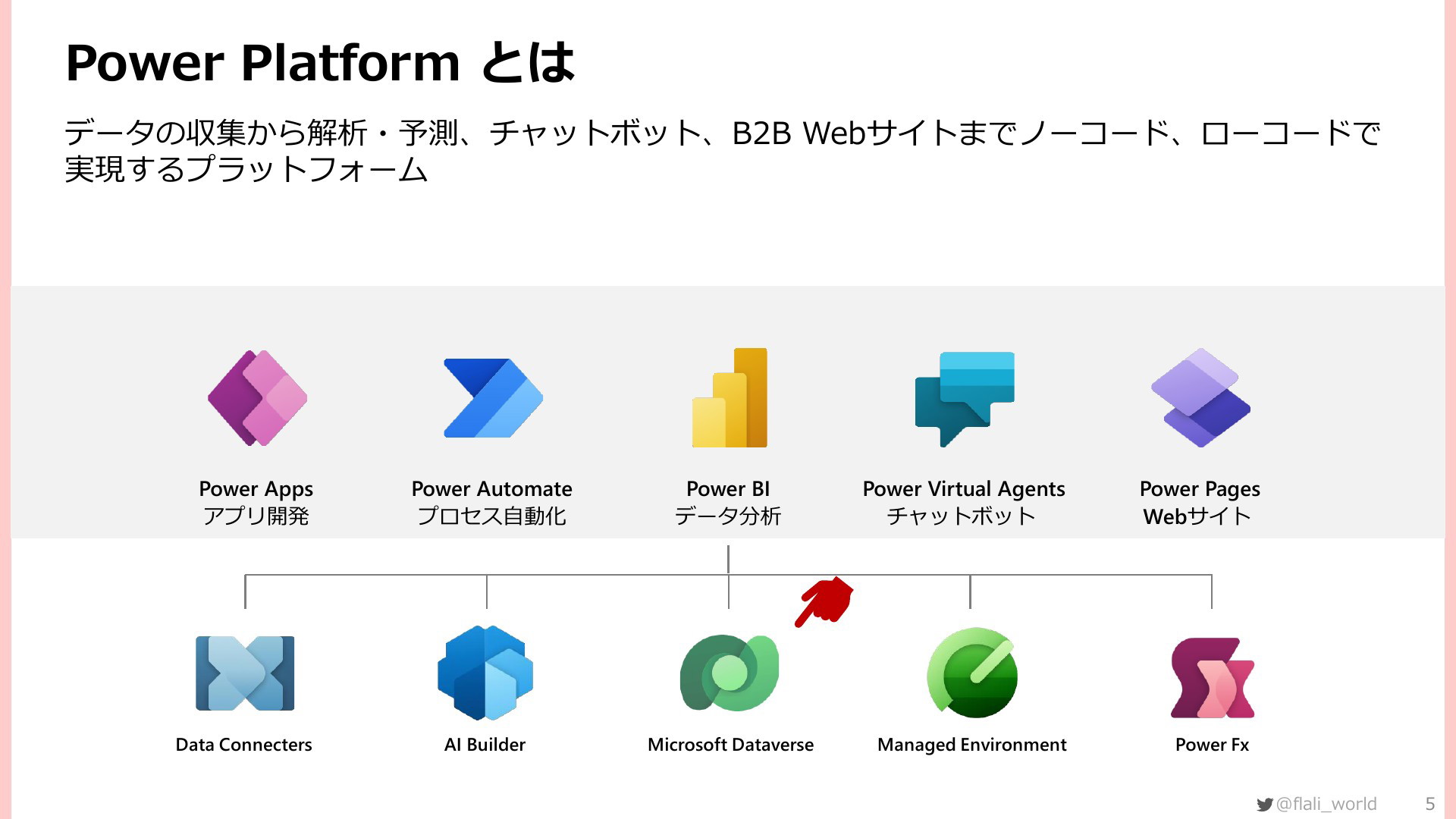 Power Platform とは

データの収集から解析・予測、チャットボット、B2B Webサイトまでノーコード、ローコードで実現するプラットフォーム

Power Apps
アプリ開発

Power Automate
プロセス自動化

Power BI
データ分析

Power Virtual Agents
チャットボット

Power Pages
Webサイト

Data Connecters

AI Builder

Microsoft Dataverse

Managed Environment

Power Fx

@flali_world

5